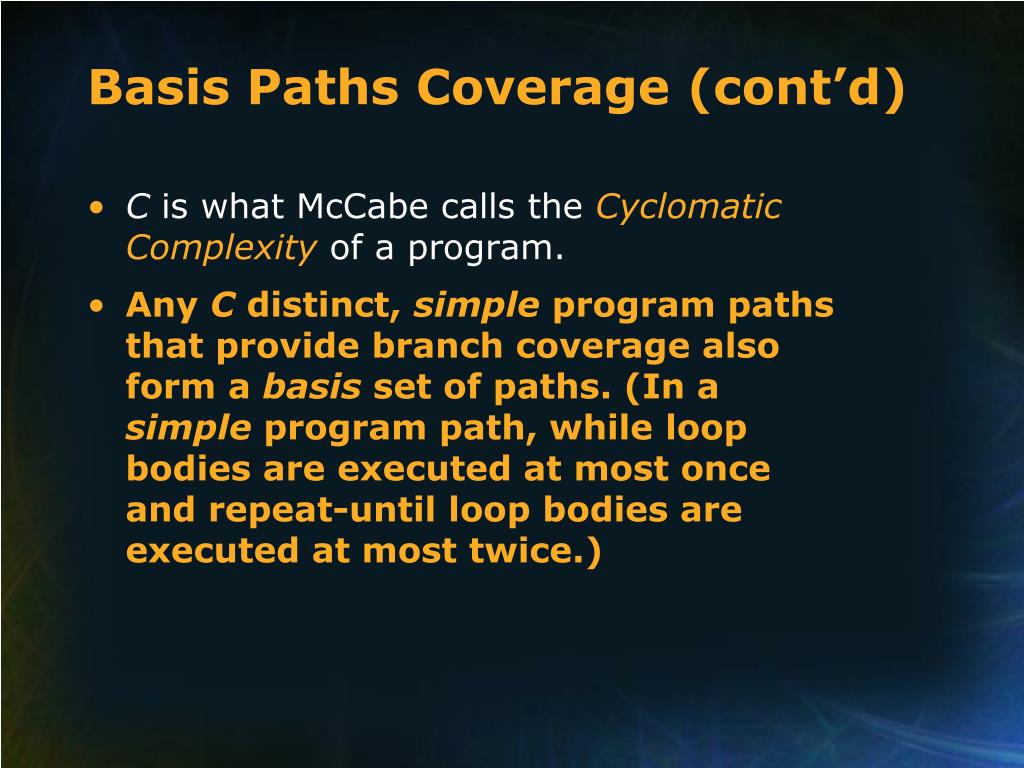 Basis Paths Coverage (cont’d)

• C is what McCabe calls the Cyclomatic Complexity of a program.

• Any C distinct, simple program paths that provide branch coverage also form a basis set of paths. (In a simple program path, while loop bodies are executed at most once and repeat-until loop bodies are executed at most twice.)